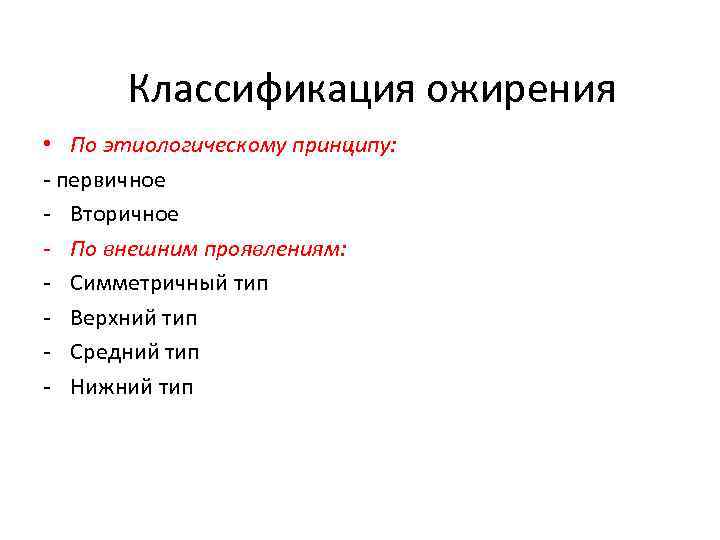 Классификация ожирения

• По этиологическому принципу:
- первичное
- Вторичное
- По внешним проявлениям:
- Симметричный тип
- Верхний тип
- Средний тип
- Нижний тип